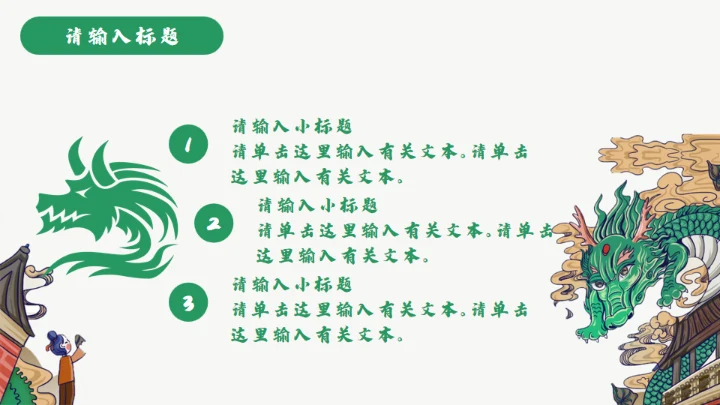 请输入标题

1
请输入小标题
请单击这里输入有关文本。请单击这里输入有关文本。

2
请输入小标题
请单击这里输入有关文本。请单击这里输入有关文本。

3
请输入小标题
请单击这里输入有关文本。请单击这里输入有关文本。